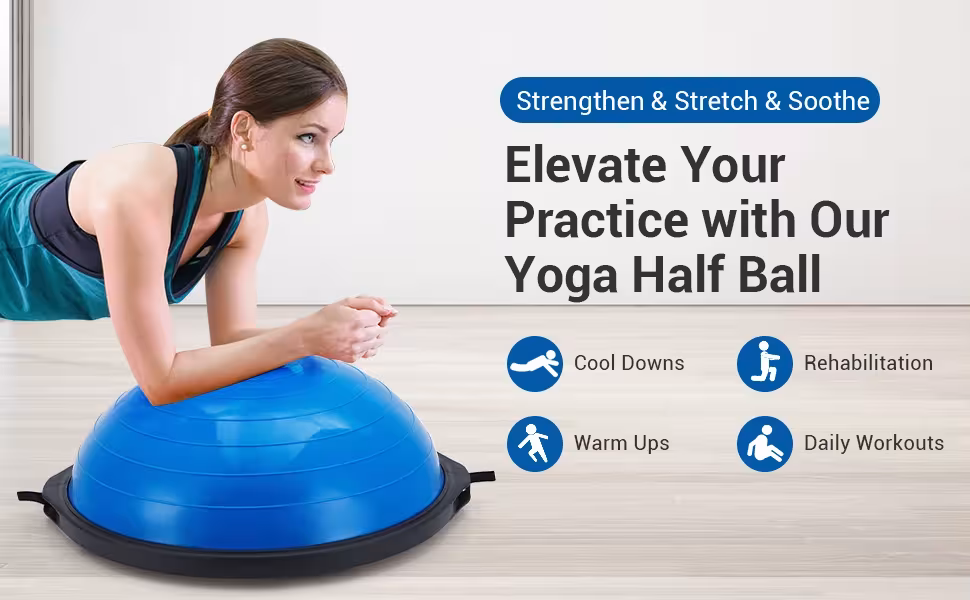 Strengthen & Stretch & Soothe

Elevate Your Practice with Our Yoga Half Ball

Cool Downs

Rehabilitation

Warm Ups

Daily Workouts